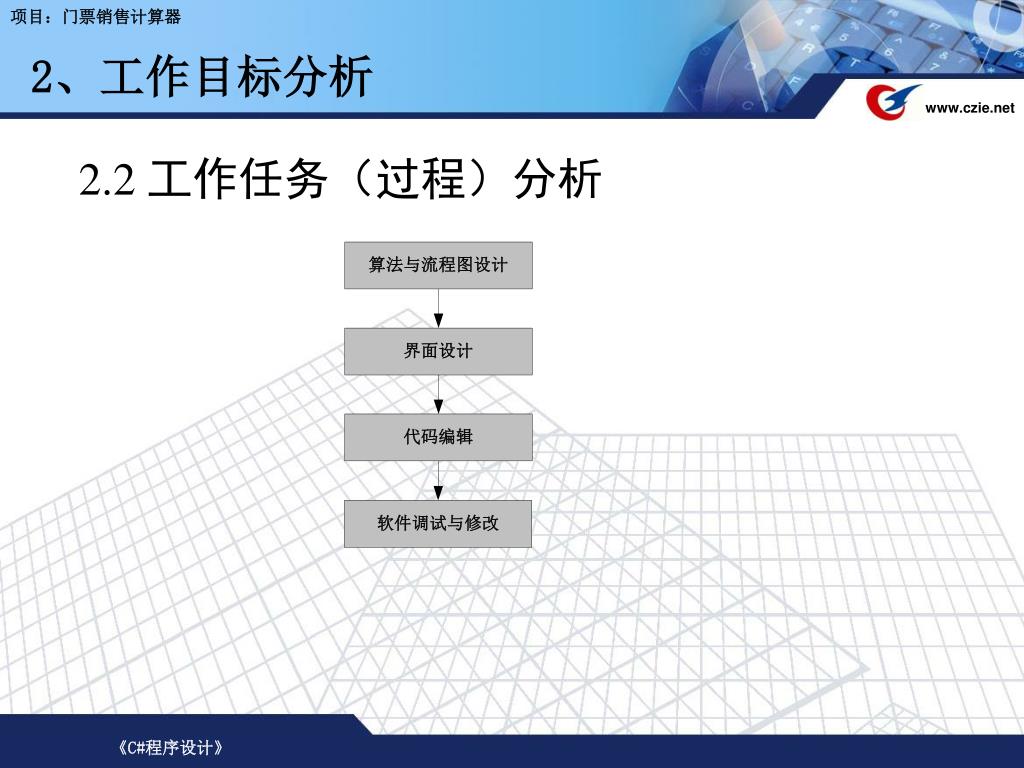 项目：门票销售计算器

2、工作目标分析

www.czie.net

2.2 工作任务（过程）分析

算法与流程图设计

界面设计

代码编辑

软件调试与修改

《C#程序设计》